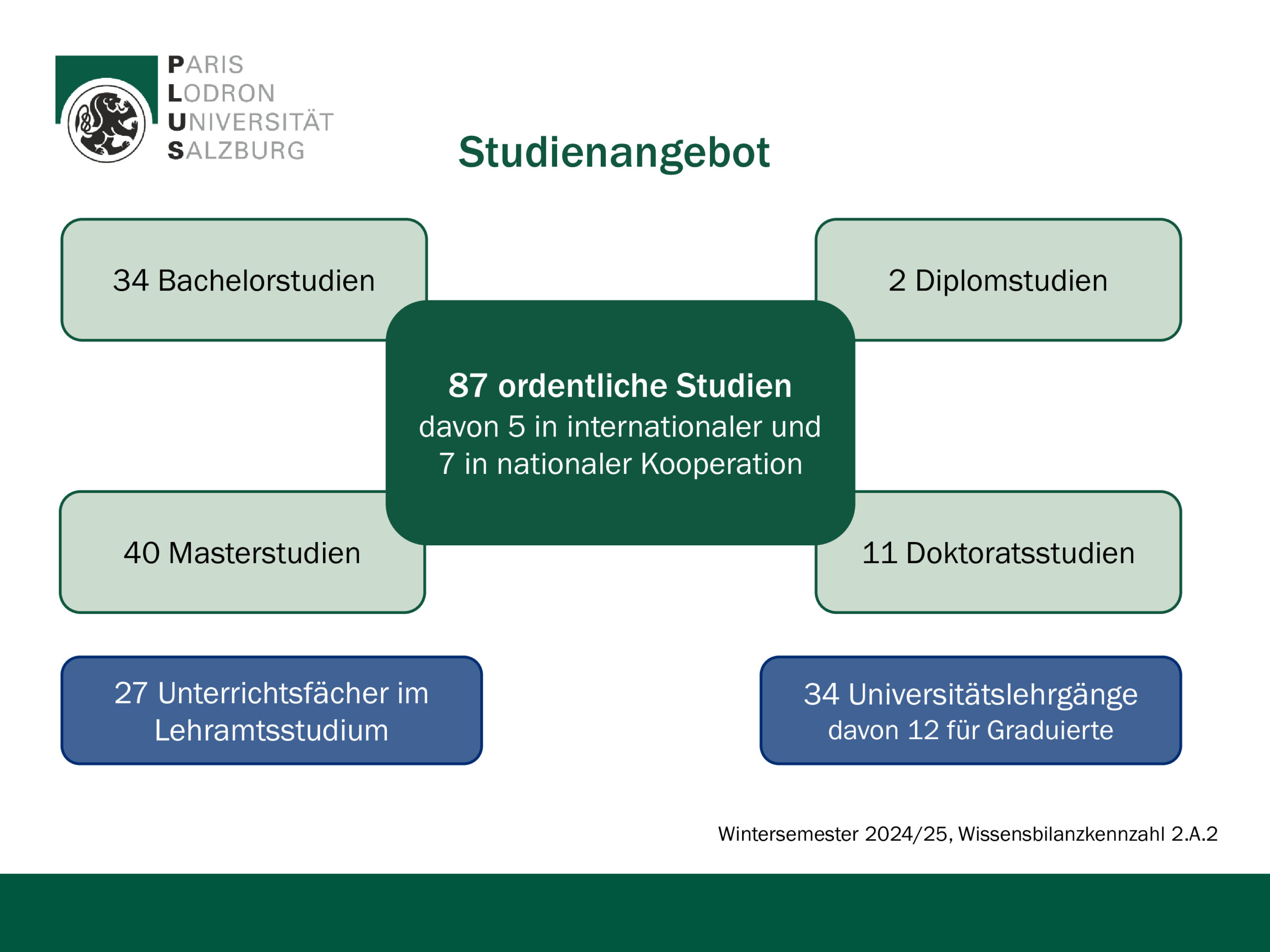 PARIS
LODRON
UNIVERSITÄT
SALZBURG

Studienangebot

34 Bachelorstudien

2 Diplomstudien

87 ordentliche Studien
davon 5 in internationaler und 7 in nationaler Kooperation

40 Masterstudien

11 Doktoratsstudien

27 Unterrichtsfächer im Lehramtsstudium

34 Universitätslehrgänge
davon 12 für Graduierte

Wintersemester 2024/25, Wissensbilanzkennzahl 2.A.2